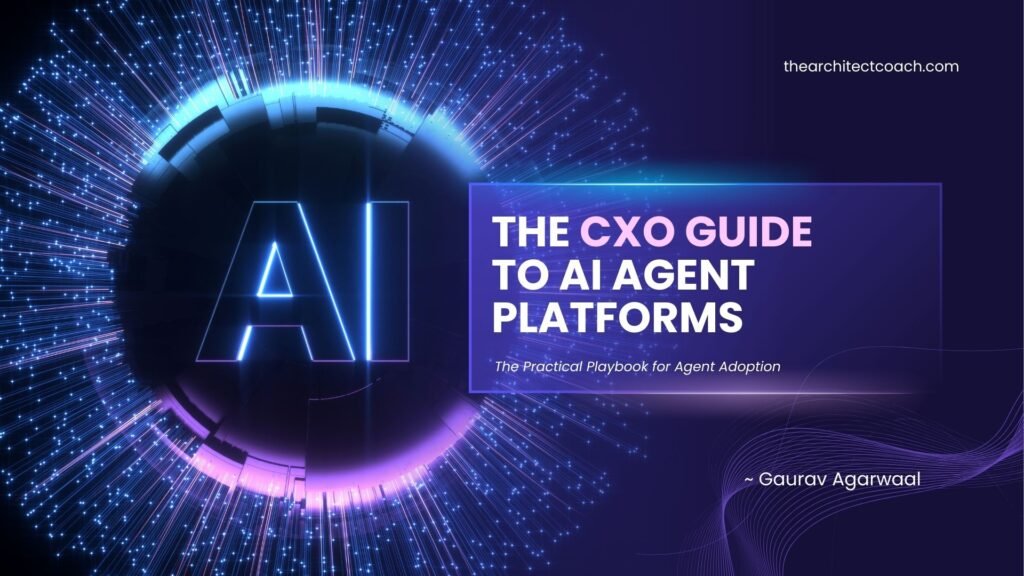 thearchitectcoach.com

AI

THE CXO GUIDE TO AI AGENT PLATFORMS

The Practical Playbook for Agent Adoption

~ Gaurav Agarwaal